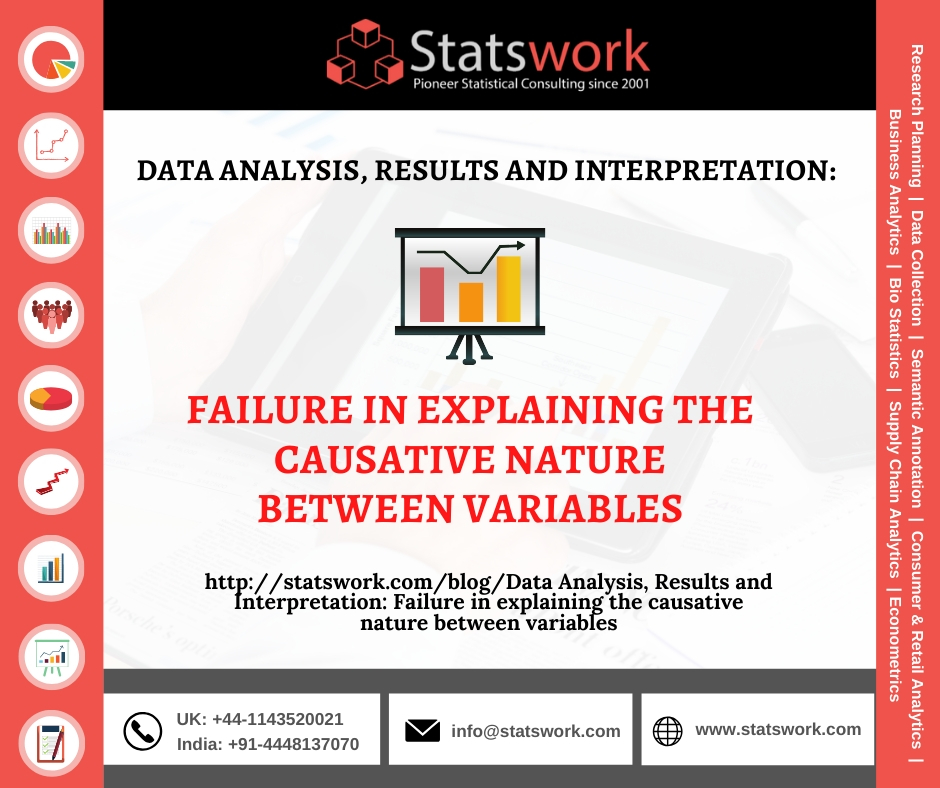 Statswork
Pioneer Statistical Consulting since 2001

DATA ANALYSIS, RESULTS AND INTERPRETATION:

FAILURE IN EXPLAINING THE CAUSATIVE NATURE BETWEEN VARIABLES

http://statswork.com/blog/Data Analysis, Results and Interpretation: Failure in explaining the causative nature between variables

UK: +44-1143520021
India: +91-4448137070

info@statswork.com

www.statswork.com

Research Planning | Data Collection | Semantic Annotation | Consumer & Retail Analytics |
Business Analytics | Bio Statistics | Supply Chain Analytics | Econometrics